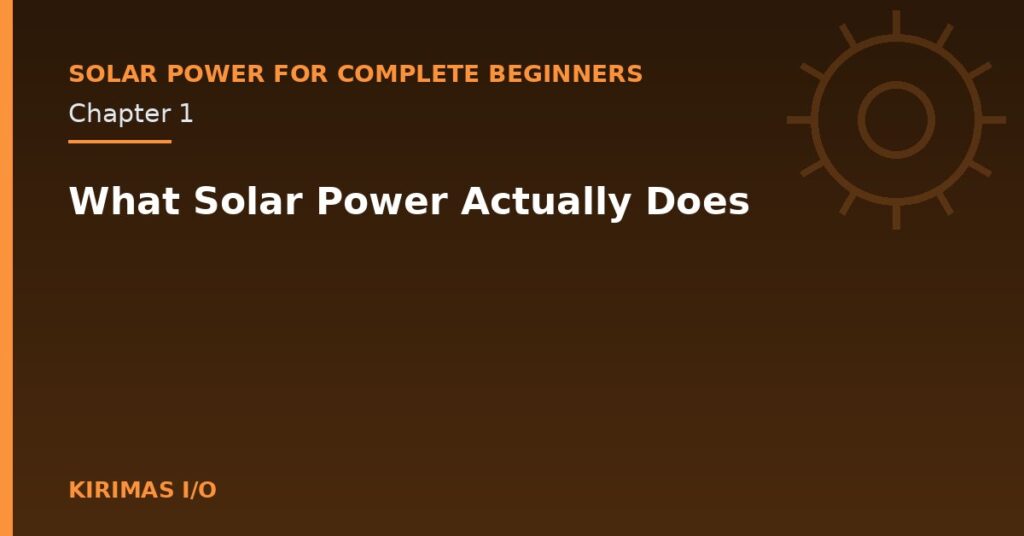 SOLAR POWER FOR COMPLETE BEGINNERS
Chapter 1

What Solar Power Actually Does

KIRIMAS I/O